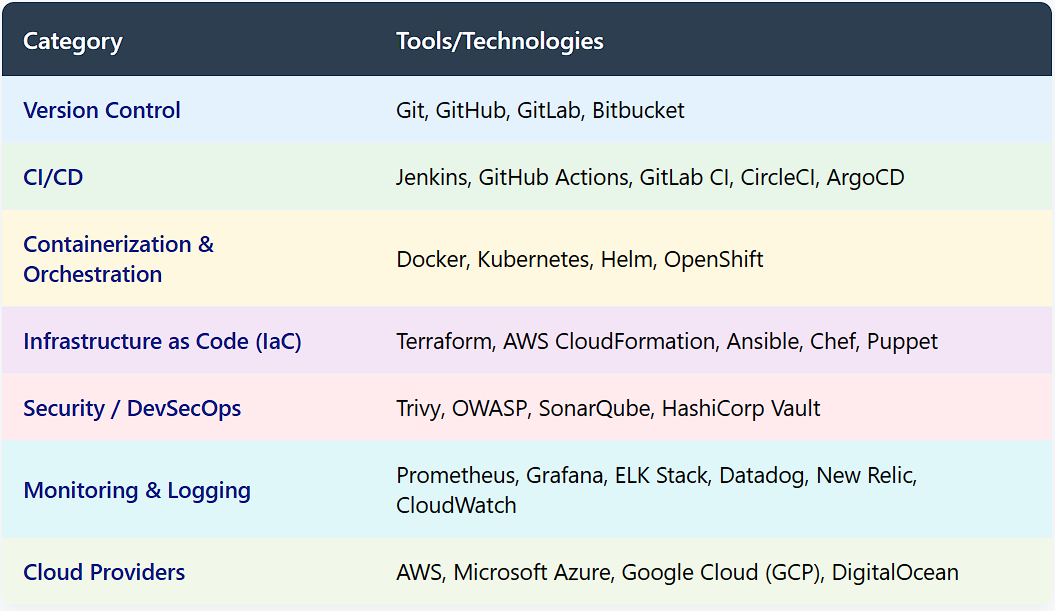 | Category | Tools/Technologies |
|---|---|
| Version Control | Git, GitHub, GitLab, Bitbucket |
| CI/CD | Jenkins, GitHub Actions, GitLab CI, CircleCI, ArgoCD |
| Containerization & Orchestration | Docker, Kubernetes, Helm, OpenShift |
| Infrastructure as Code (IaC) | Terraform, AWS CloudFormation, Ansible, Chef, Puppet |
| Security / DevSecOps | Trivy, OWASP, SonarQube, HashiCorp Vault |
| Monitoring & Logging | Prometheus, Grafana, ELK Stack, Datadog, New Relic, CloudWatch |
| Cloud Providers | AWS, Microsoft Azure, Google Cloud (GCP), DigitalOcean |